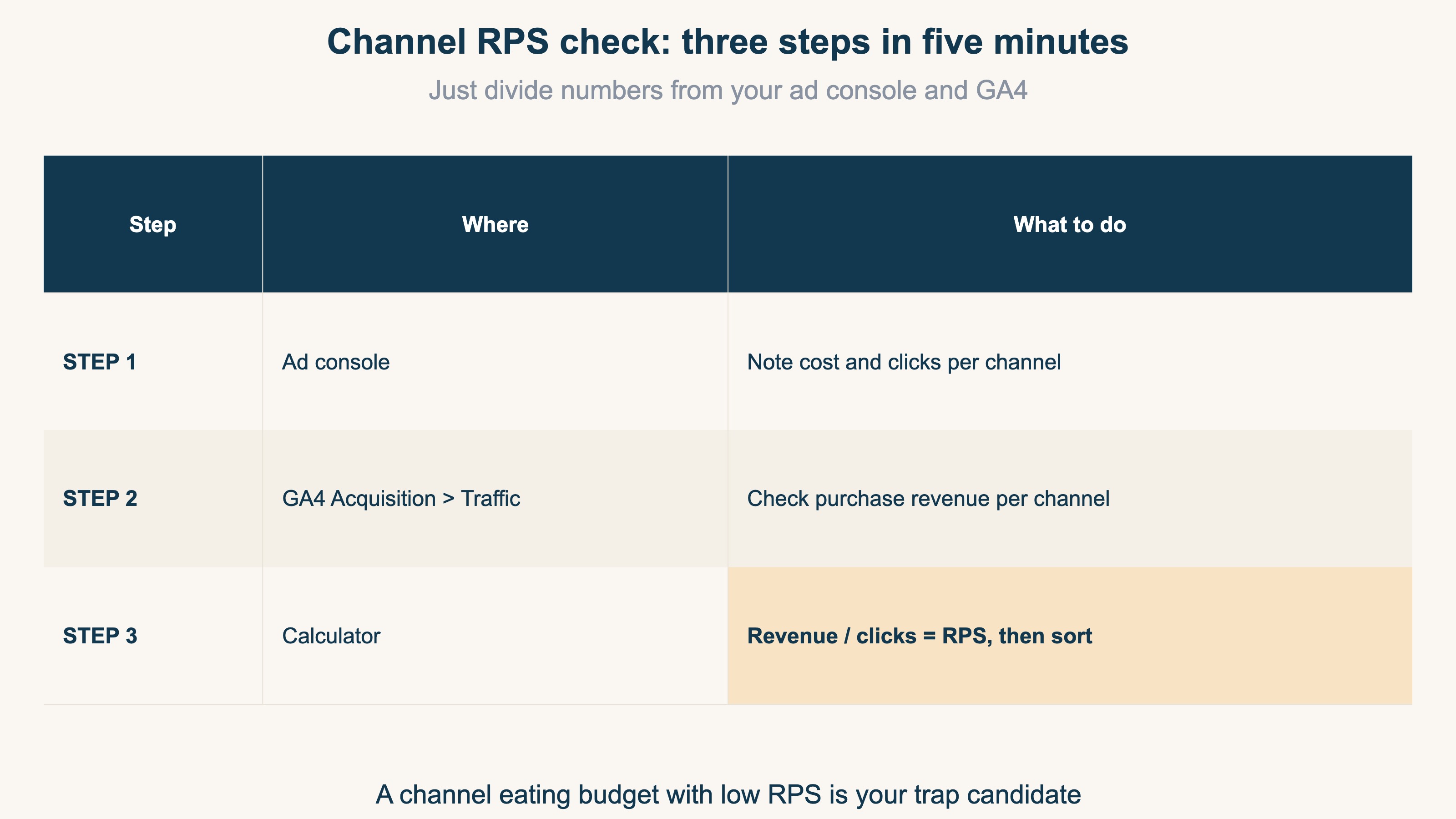 Channel RPS check: three steps in five minutes

Just divide numbers from your ad console and GA4

| Step | Where | What to do |
|---|---|---|
| STEP 1 | Ad console | Note cost and clicks per channel |
| STEP 2 | GA4 Acquisition > Traffic | Check purchase revenue per channel |
| STEP 3 | Calculator | Revenue / clicks = RPS, then sort |

A channel eating budget with low RPS is your trap candidate